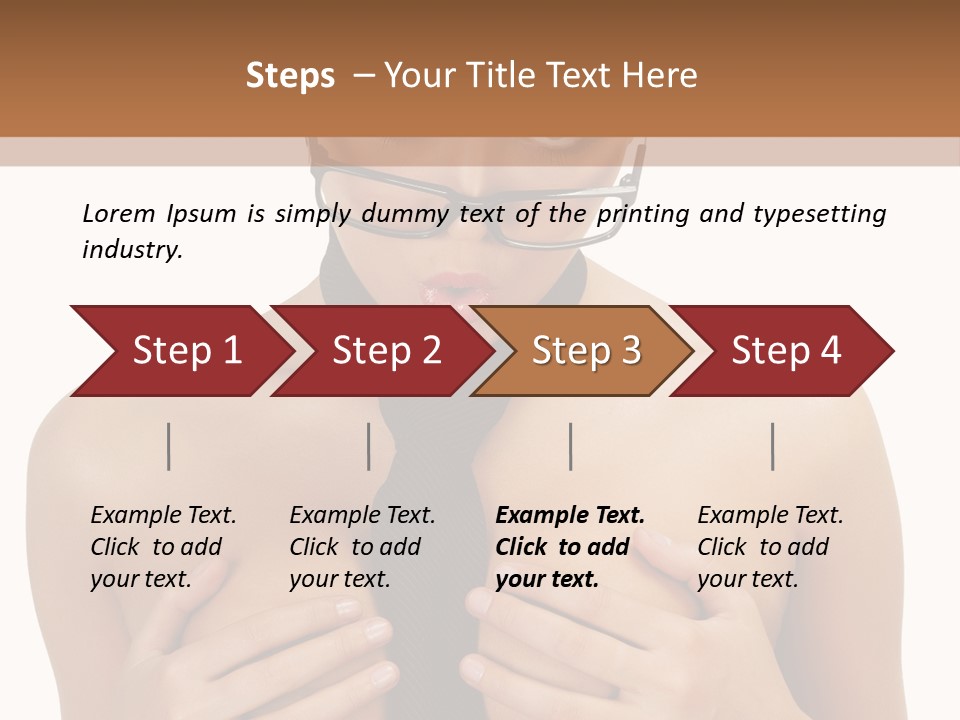 Steps – Your Title Text Here

Lorem Ipsum is simply dummy text of the printing and typesetting industry.

Step 1

Step 2

Step 3

Step 4

Example Text. Click to add your text.

Example Text. Click to add your text.

Example Text. Click to add your text.

Example Text. Click to add your text.